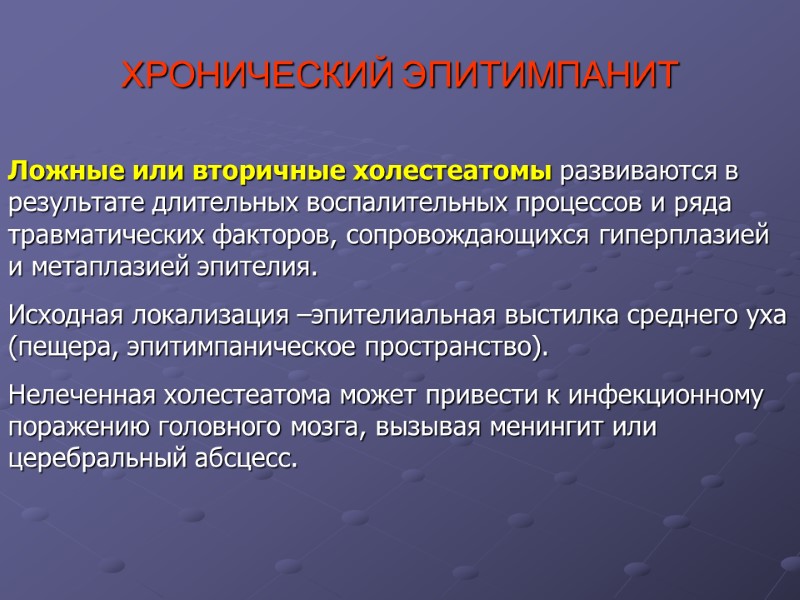 ХРОНИЧЕСКИЙ ЭПИТИМПАНИТ

Ложные или вторичные холестеатомы развиваются в результате длительных воспалительных процессов и ряда травматических факторов, сопровождающихся гиперплазией и метаплазией эпителия.

Исходная локализация –эпителиальная выстилка среднего уха (пещера, эпитимпаническое пространство).

Нелеченная холестеатома может привести к инфекционному поражению головного мозга, вызывая менингит или церебральный абсцесс.